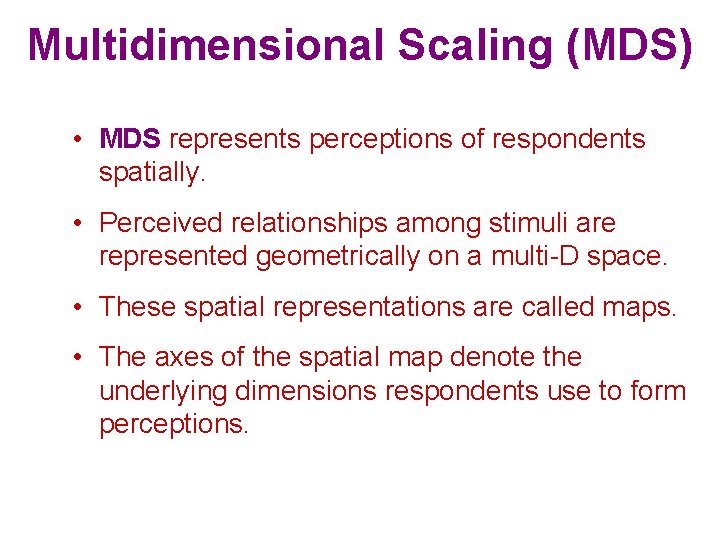 Multidimensional Scaling (MDS)

• MDS represents perceptions of respondents spatially.

• Perceived relationships among stimuli are represented geometrically on a multi-D space.

• These spatial representations are called maps.

• The axes of the spatial map denote the underlying dimensions respondents use to form perceptions.